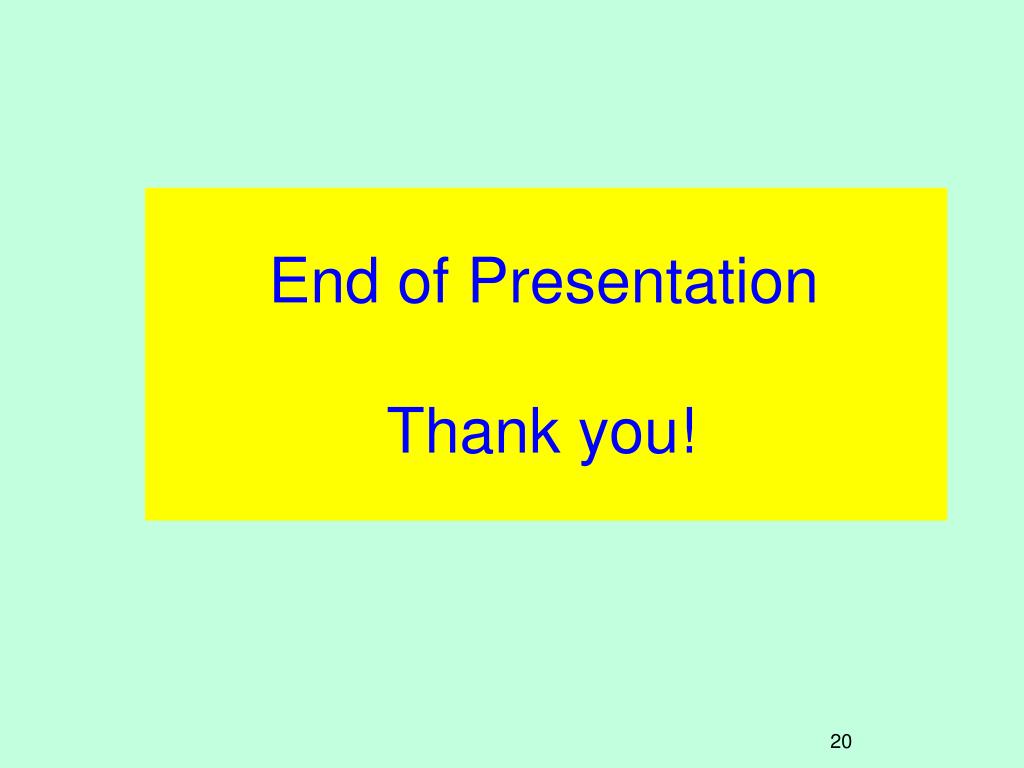 End of Presentation

Thank you!

20